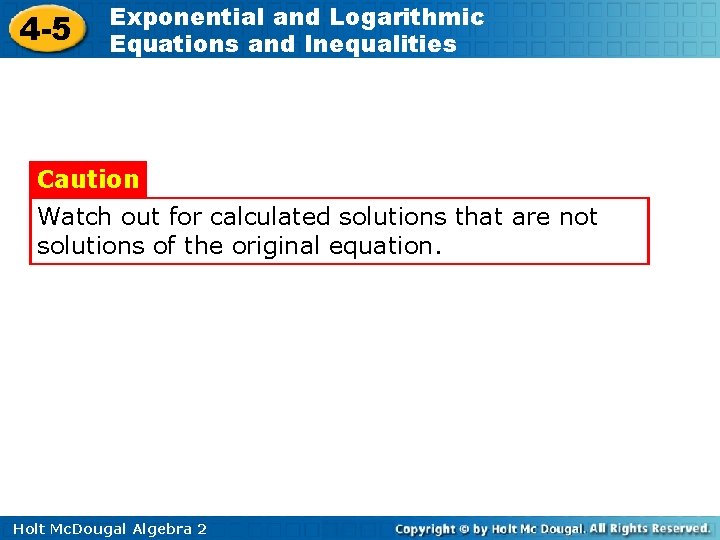 4-5 Exponential and Logarithmic Equations and Inequalities

Caution

Watch out for calculated solutions that are not solutions of the original equation.

Holt McDougal Algebra 2

Copyright © by Holt Mc Dougal. All Rights Reserved.